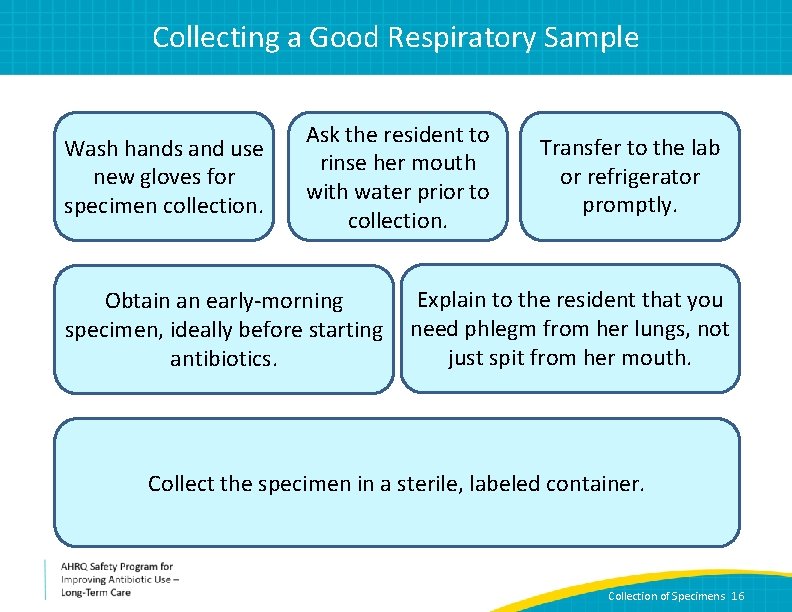 Collecting a Good Respiratory Sample

Wash hands and use new gloves for specimen collection.

Ask the resident to rinse her mouth with water prior to collection.

Transfer to the lab or refrigerator promptly.

Obtain an early-morning specimen, ideally before starting antibiotics.

Explain to the resident that you need phlegm from her lungs, not just spit from her mouth.

Collect the specimen in a sterile, labeled container.

AHRQ Safety Program for Improving Antibiotic Use – Long-Term Care

Collection of Specimens 16